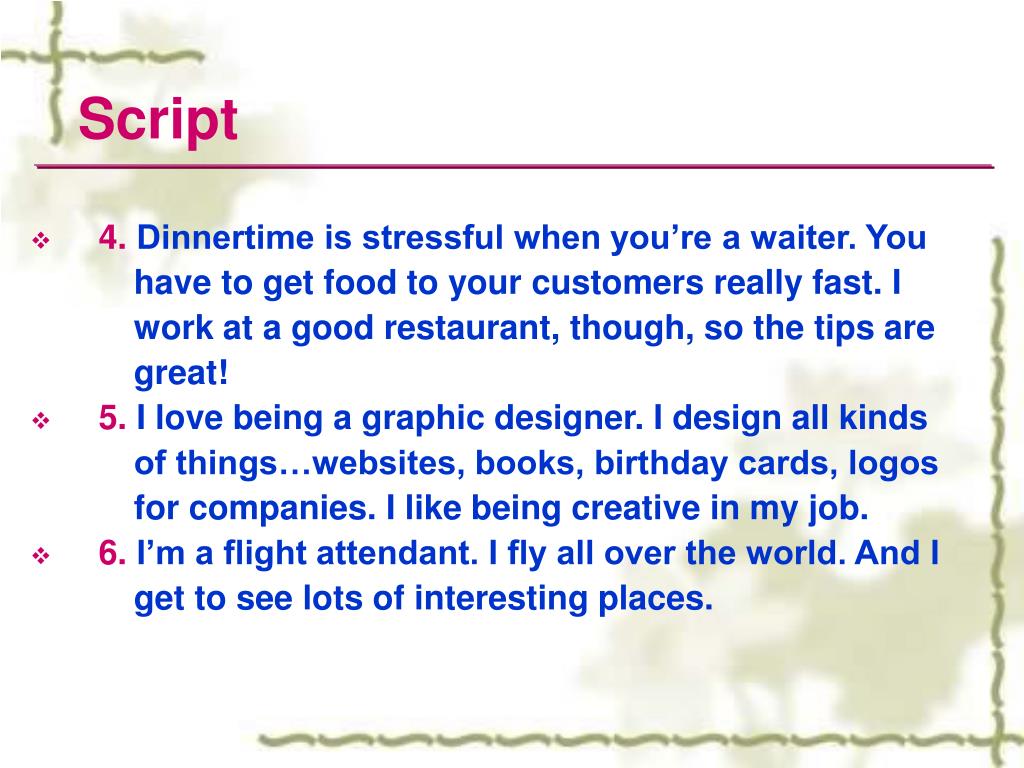 Script

4. Dinnertime is stressful when you’re a waiter. You have to get food to your customers really fast. I work at a good restaurant, though, so the tips are great!

5. I love being a graphic designer. I design all kinds of things…websites, books, birthday cards, logos for companies. I like being creative in my job.

6. I’m a flight attendant. I fly all over the world. And I get to see lots of interesting places.